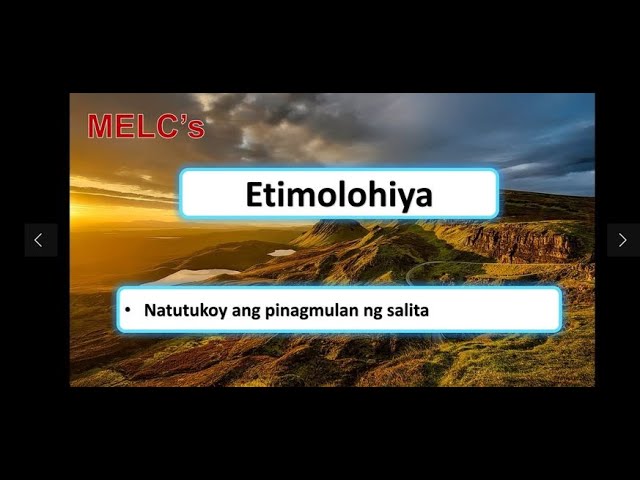 MELC's

Etimolohiya

• Natutukoy ang pinagmulan ng salita